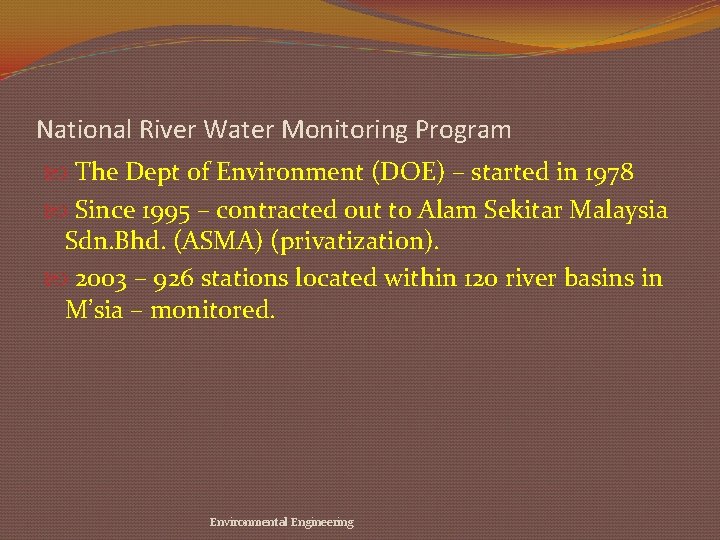 National River Water Monitoring Program

The Dept of Environment (DOE) – started in 1978

Since 1995 – contracted out to Alam Sekitar Malaysia Sdn.Bhd. (ASMA) (privatization).

2003 – 926 stations located within 120 river basins in M'sia – monitored.

Environmental Engineering